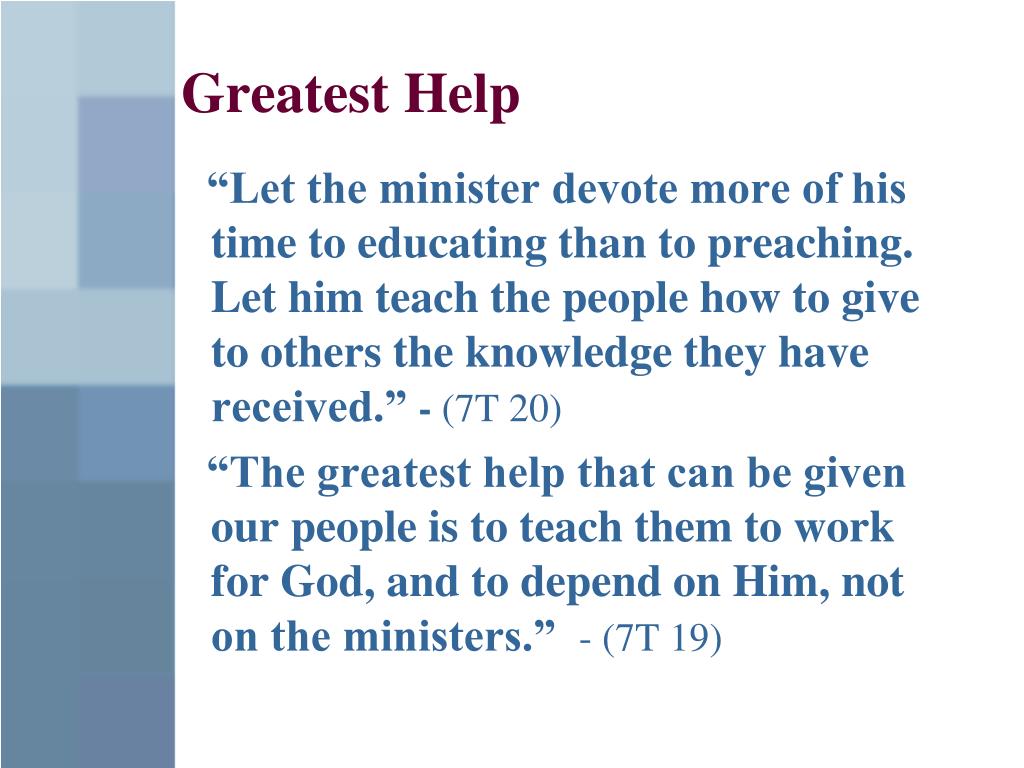 Greatest Help

“Let the minister devote more of his time to educating than to preaching. Let him teach the people how to give to others the knowledge they have received.” - (7T 20)

“The greatest help that can be given our people is to teach them to work for God, and to depend on Him, not on the ministers.” - (7T 19)